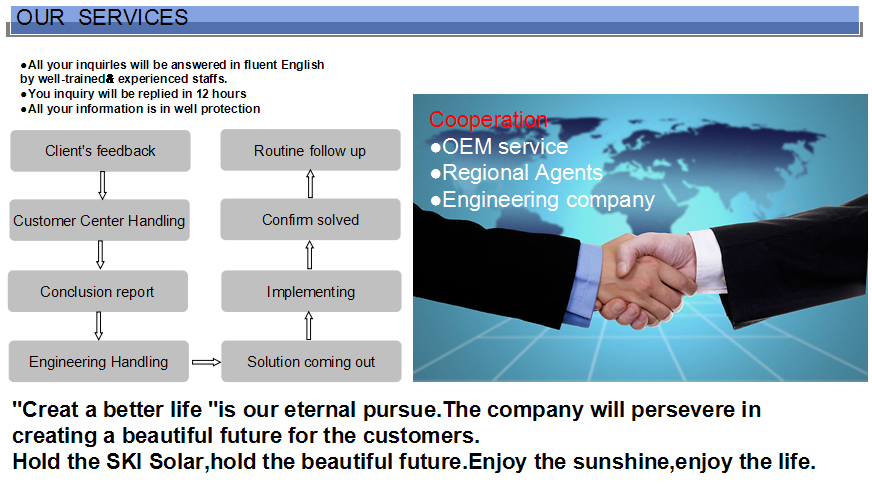 OUR SERVICES

●All your inquirles will be answered in fluent English by well-trained& experienced staffs.
●You inquiry will be replied in 12 hours
●All your information is in well protection

Client's feedback

Customer Center Handling

Conclusion report

Engineering Handling

Solution coming out

Implementing

Confirm solved

Routine follow up

Cooperation
●OEM service
●Regional Agents
●Engineering company

"Creat a better life "is our eternal pursue.The company will persevere in creating a beautiful future for the customers.
Hold the SKI Solar,hold the beautiful future.Enjoy the sunshine,enjoy the life.